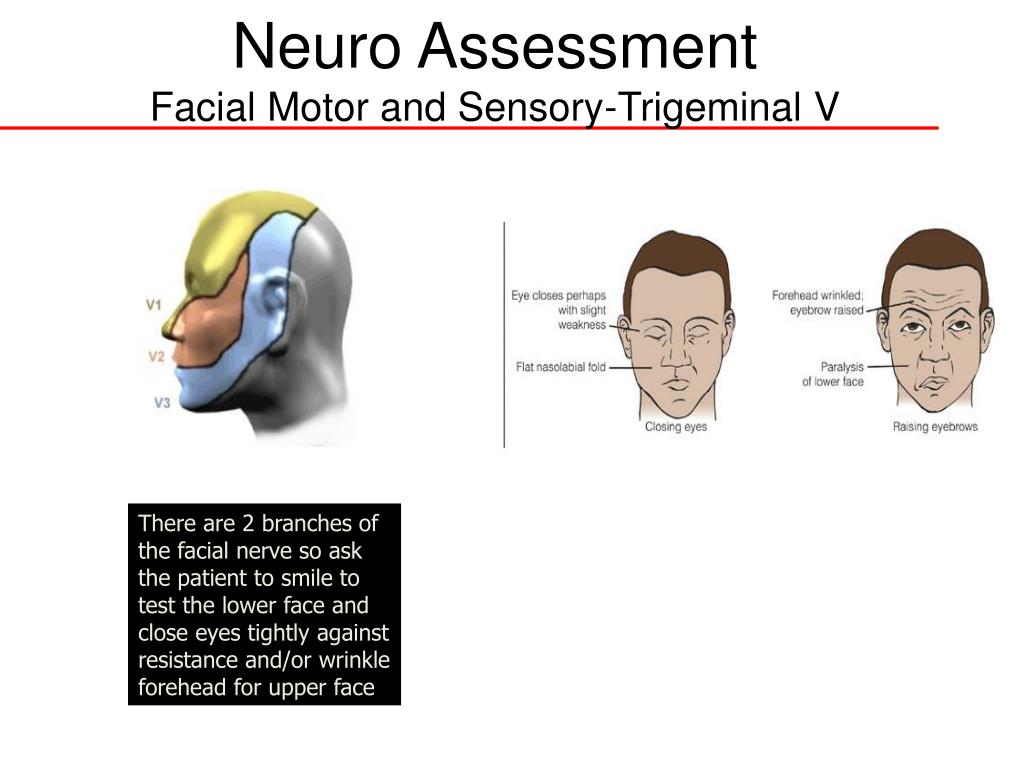 Neuro Assessment
Facial Motor and Sensory-Trigeminal V

V1
V2
V3

Eye closes perhaps with slight weakness
Flat nasolabial fold
Closing eyes

Forehead wrinkled; eyebrow raised
Paralysis of lower face
Raising eyebrows

There are 2 branches of the facial nerve so ask the patient to smile to test the lower face and close eyes tightly against resistance and/or wrinkle forehead for upper face